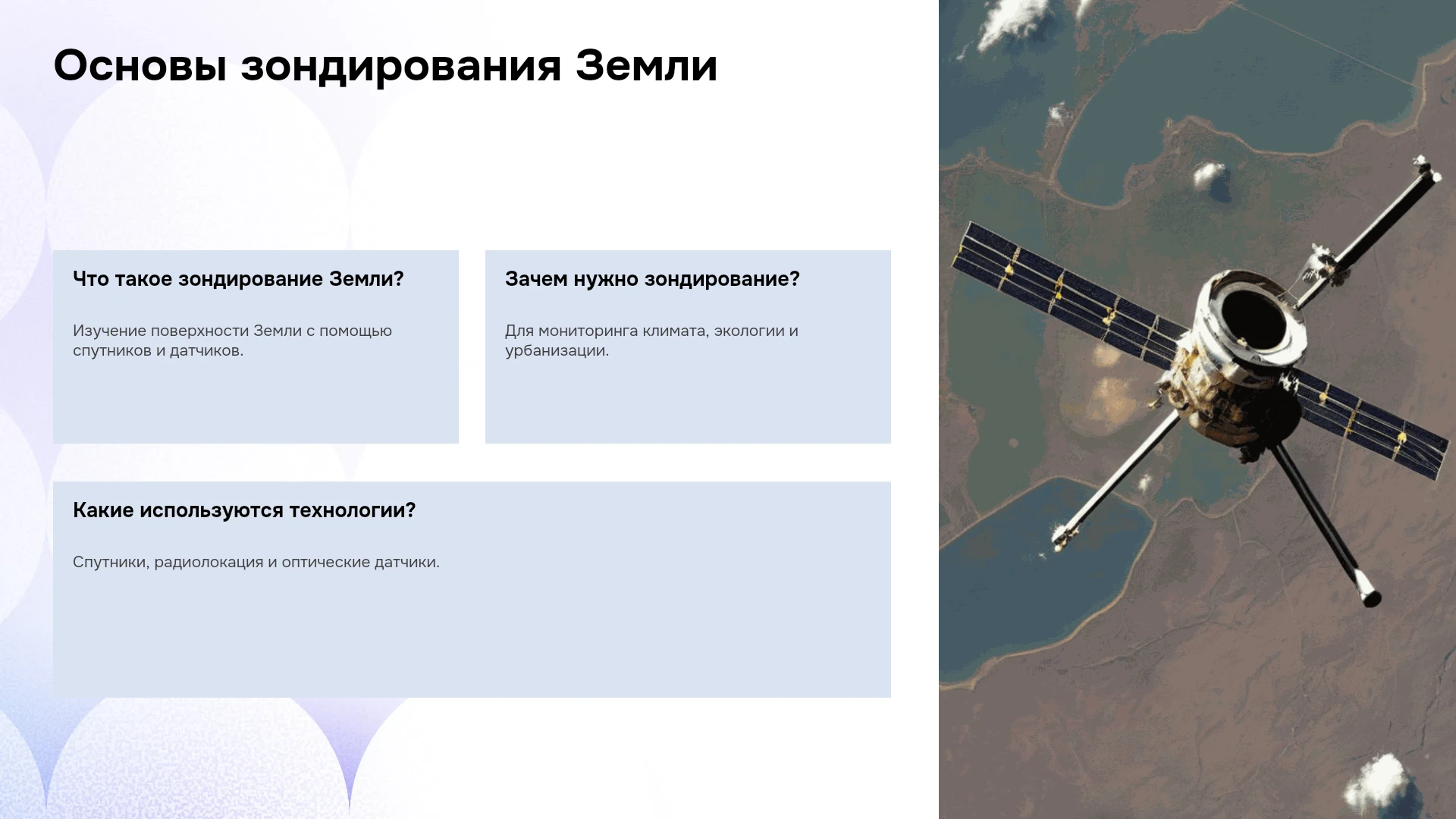 Основы зондирования Земли

Что такое зондирование Земли?

Изучение поверхности Земли с помощью спутников и датчиков.

Зачем нужно зондирование?

Для мониторинга климата, экологии и урбанизации.

Какие используются технологии?

Спутники, радиолокация и оптические датчики.